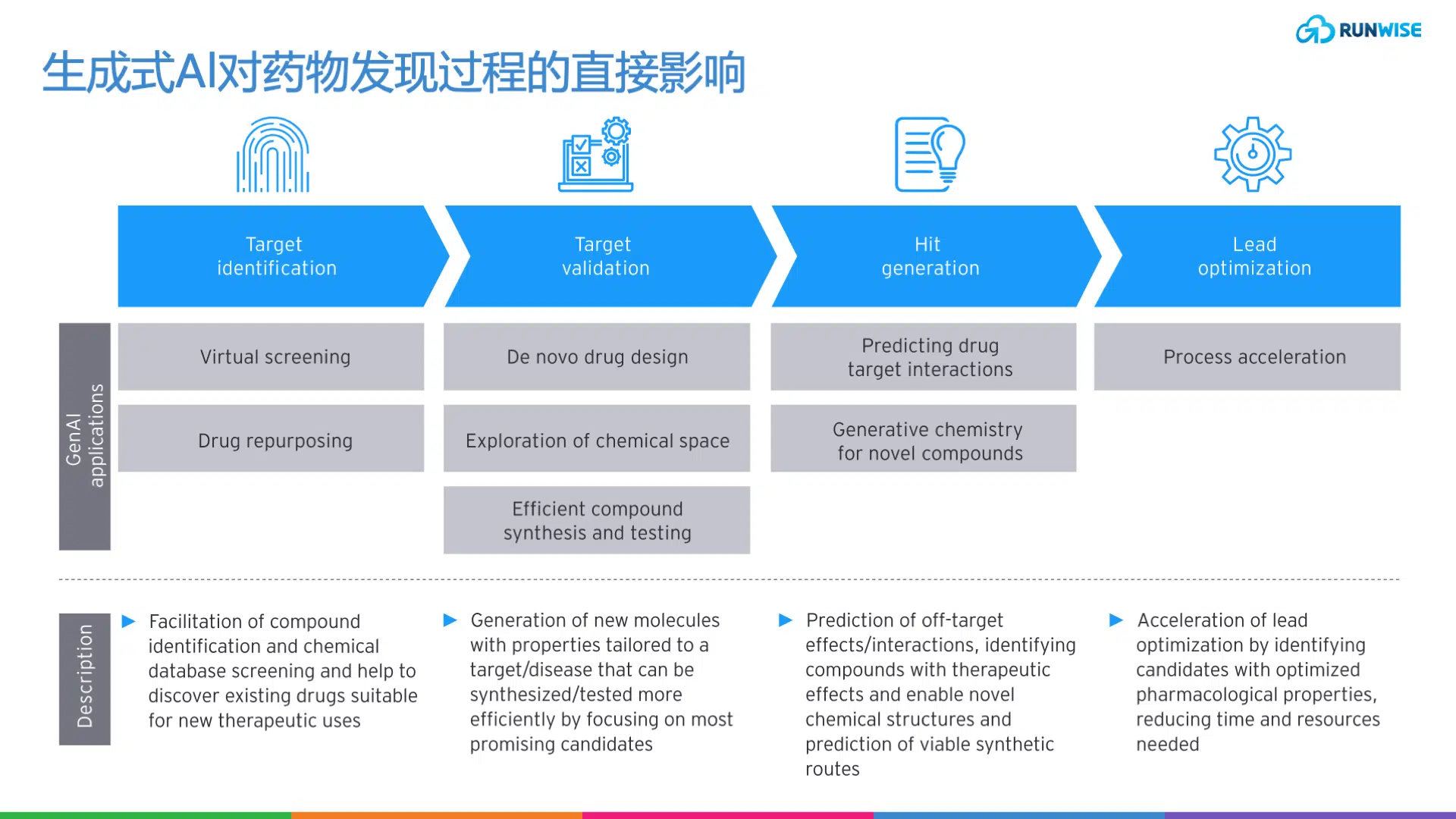 RUNWISE

生成式AI对药物发现过程的直接影响

Target identification

Target validation

Hit generation

Lead optimization

GenAI applications

Virtual screening

Drug repurposing

De novo drug design

Exploration of chemical space

Efficient compound synthesis and testing

Predicting drug target interactions

Generative chemistry for novel compounds

Process acceleration

Description

Facilitation of compound identification and chemical database screening and help to discover existing drugs suitable for new therapeutic uses

Generation of new molecules with properties tailored to a target/disease that can be synthesized/tested more efficiently by focusing on most promising candidates

Prediction of off-target effects/interactions, identifying compounds with therapeutic effects and enable novel chemical structures and prediction of viable synthetic routes

Acceleration of lead optimization by identifying candidates with optimized pharmacological properties, reducing time and resources needed